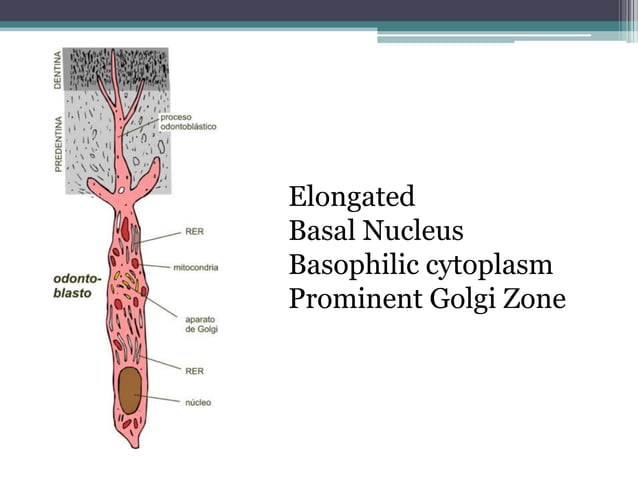 DENTINA

PREDENTINA

proceso odontoblástico

RER

mitocondria

odonto-blasto

aparato de Golgi

RER

núcleo

Elongated
Basal Nucleus
Basophilic cytoplasm
Prominent Golgi Zone